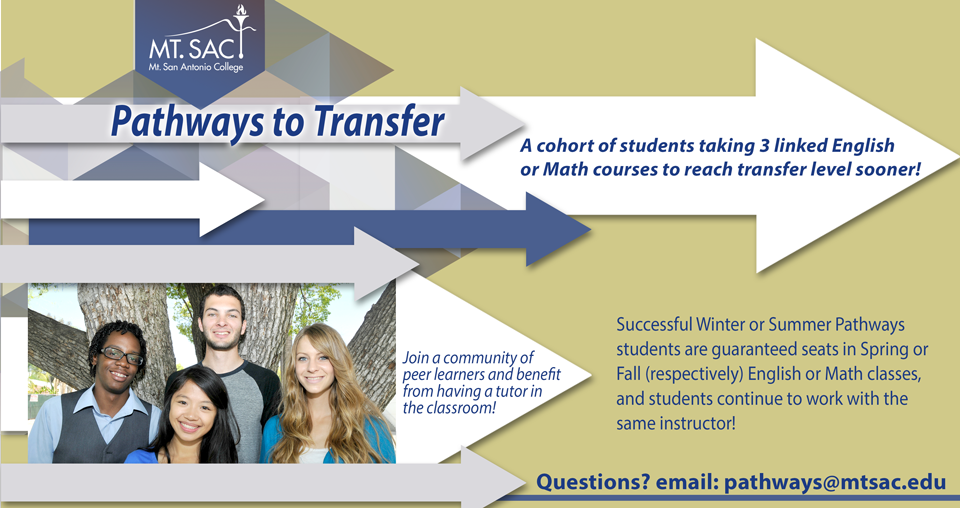 MT. SAC
Mt. San Antonio College

Pathways to Transfer

A cohort of students taking 3 linked English or Math courses to reach transfer level sooner!

Join a community of peer learners and benefit from having a tutor in the classroom!

Successful Winter or Summer Pathways students are guaranteed seats in Spring or Fall (respectively) English or Math classes, and students continue to work with the same instructor!

Questions? email: pathways@mtsac.edu